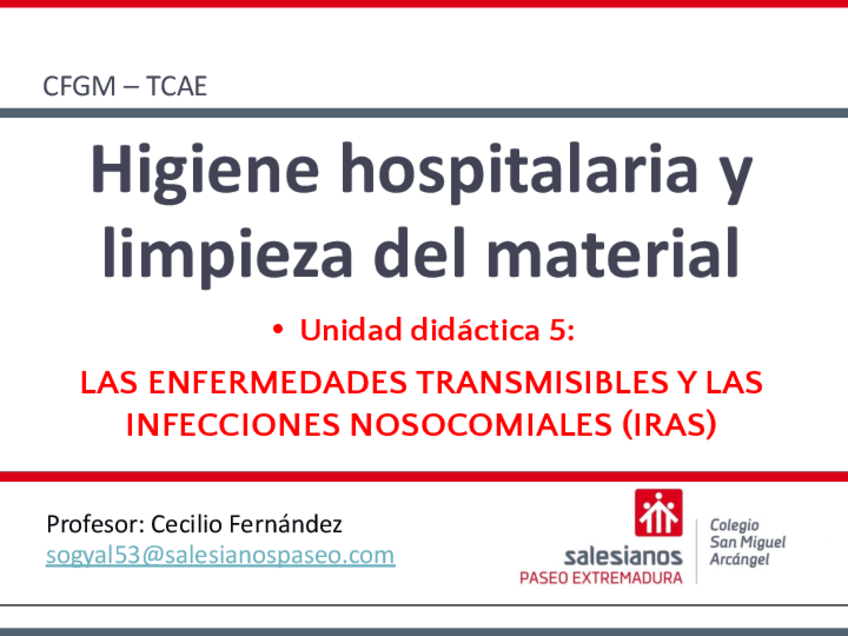 CFGM – TCAE

Higiene hospitalaria y limpieza del material

• Unidad didáctica 5:

LAS ENFERMEDADES TRANSMISIBLES Y LAS INFECCIONES NOSOCOMIALES (IRAS)

Profesor: Cecilio Fernández
sogyal53@salesianospaseo.com

salesianos
PASEO EXTREMADURA

Colegio
San Miguel
Arcángel